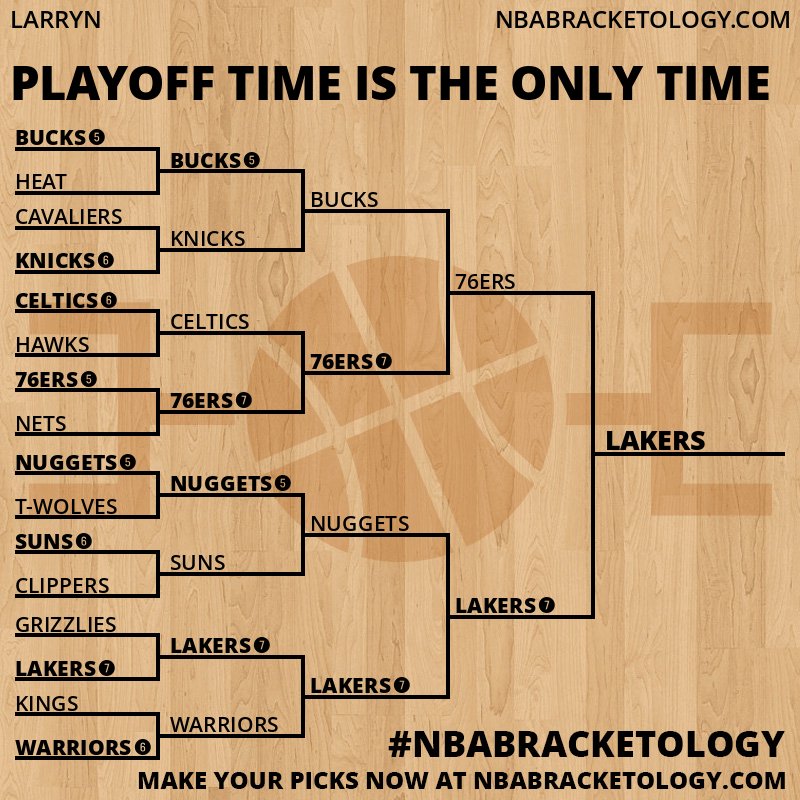 LARRYN NBABRACKETOLOGY.COM

PLAYOFF TIME IS THE ONLY TIME

BUCKS 5
HEAT
CAVALIERS
KNICKS 6
CELTICS 6
HAWKS
76ERS 5
NETS
NUGGETS 5
T-WOLVES
SUNS 6
CLIPPERS
GRIZZLIES
LAKERS 7
KINGS
WARRIORS 6

BUCKS 5
KNICKS
CELTICS
76ERS 7
NUGGETS 5
SUNS
LAKERS 7
WARRIORS

BUCKS
76ERS 7
NUGGETS
LAKERS 7

76ERS
LAKERS 7

LAKERS

#NBABRACKETOLOGY
MAKE YOUR PICKS NOW AT NBABRACKETOLOGY.COM